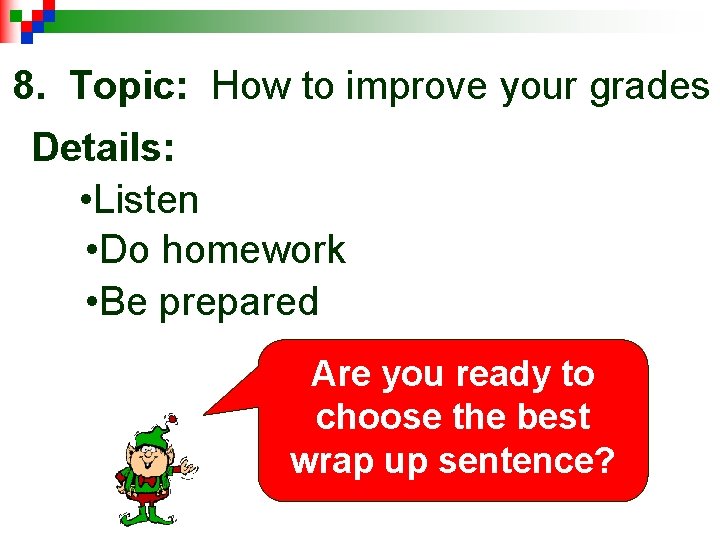 8. Topic: How to improve your grades

Details:

•Listen

•Do homework

•Be prepared

Are you ready to choose the best wrap up sentence?